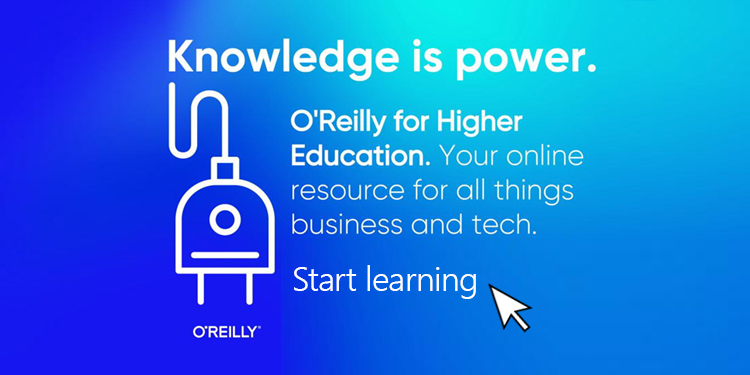 Knowledge is power.

O'Reilly for Higher Education. Your online resource for all things business and tech.

Start learning

O'REILLY®